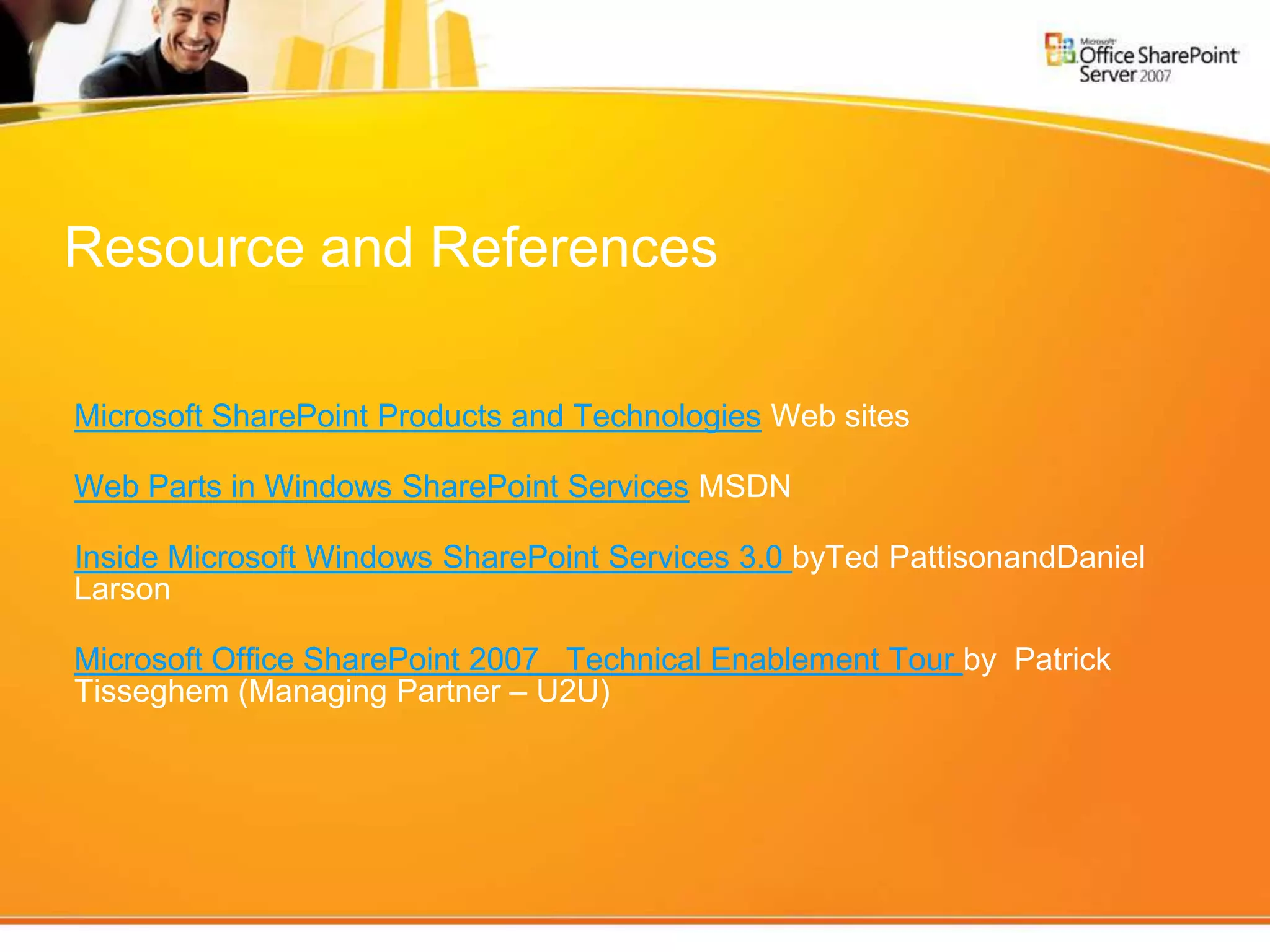 Microsoft Office SharePoint Server 2007

Resource and References

Microsoft SharePoint Products and Technologies Web sites

Web Parts in Windows SharePoint Services MSDN

Inside Microsoft Windows SharePoint Services 3.0 byTed PattisonandDaniel Larson

Microsoft Office SharePoint 2007 Technical Enablement Tour by Patrick Tisseghem (Managing Partner – U2U)